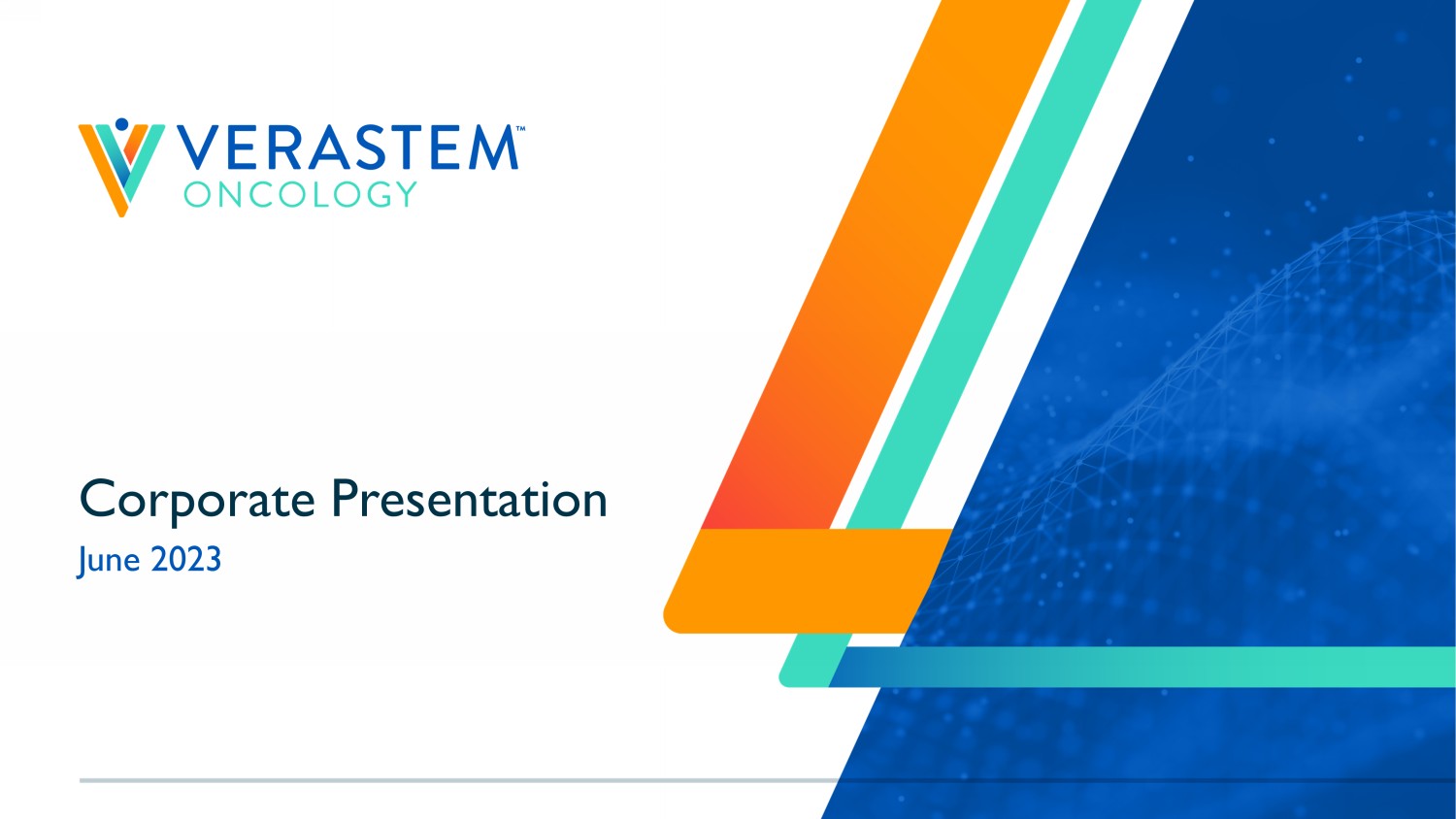 VERASTEM™
ONCOLOGY

Corporate Presentation
June 2023